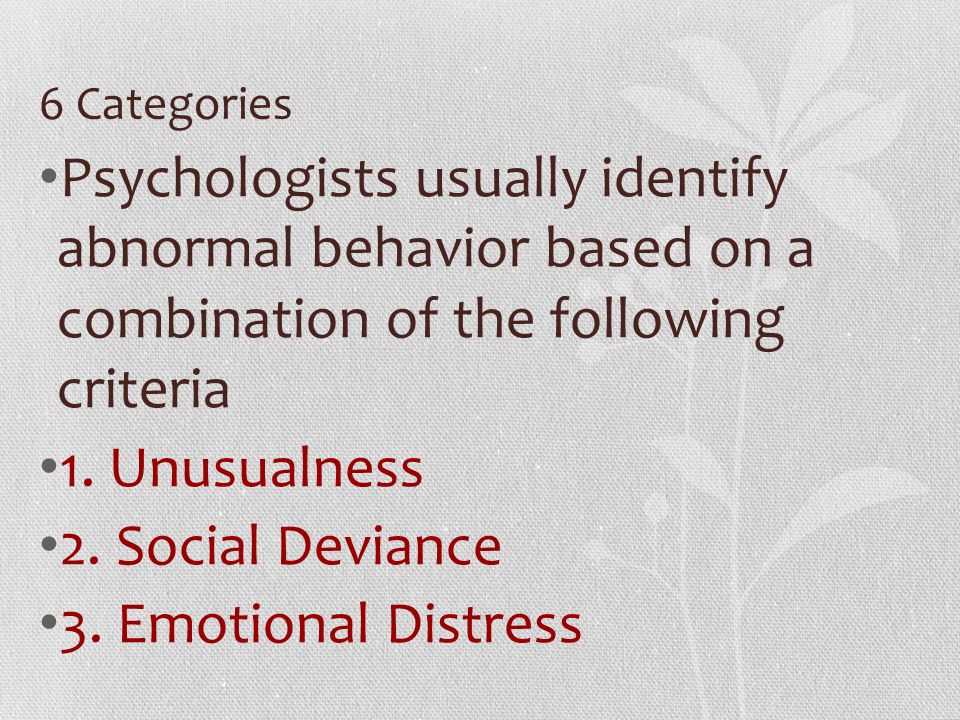 6 Categories

•Psychologists usually identify abnormal behavior based on a combination of the following criteria

•1. Unusualness

•2. Social Deviance

•3. Emotional Distress